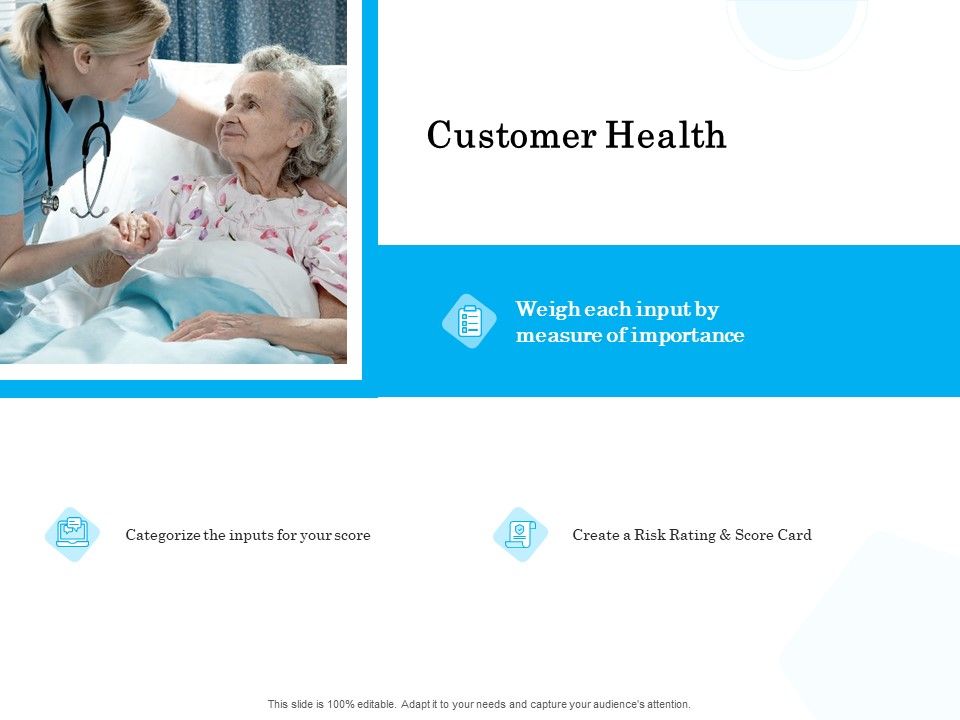 Customer Health

Weigh each input by measure of importance

Categorize the inputs for your score

Create a Risk Rating & Score Card

This slide is 100% editable. Adapt it to your needs and capture your audience's attention.